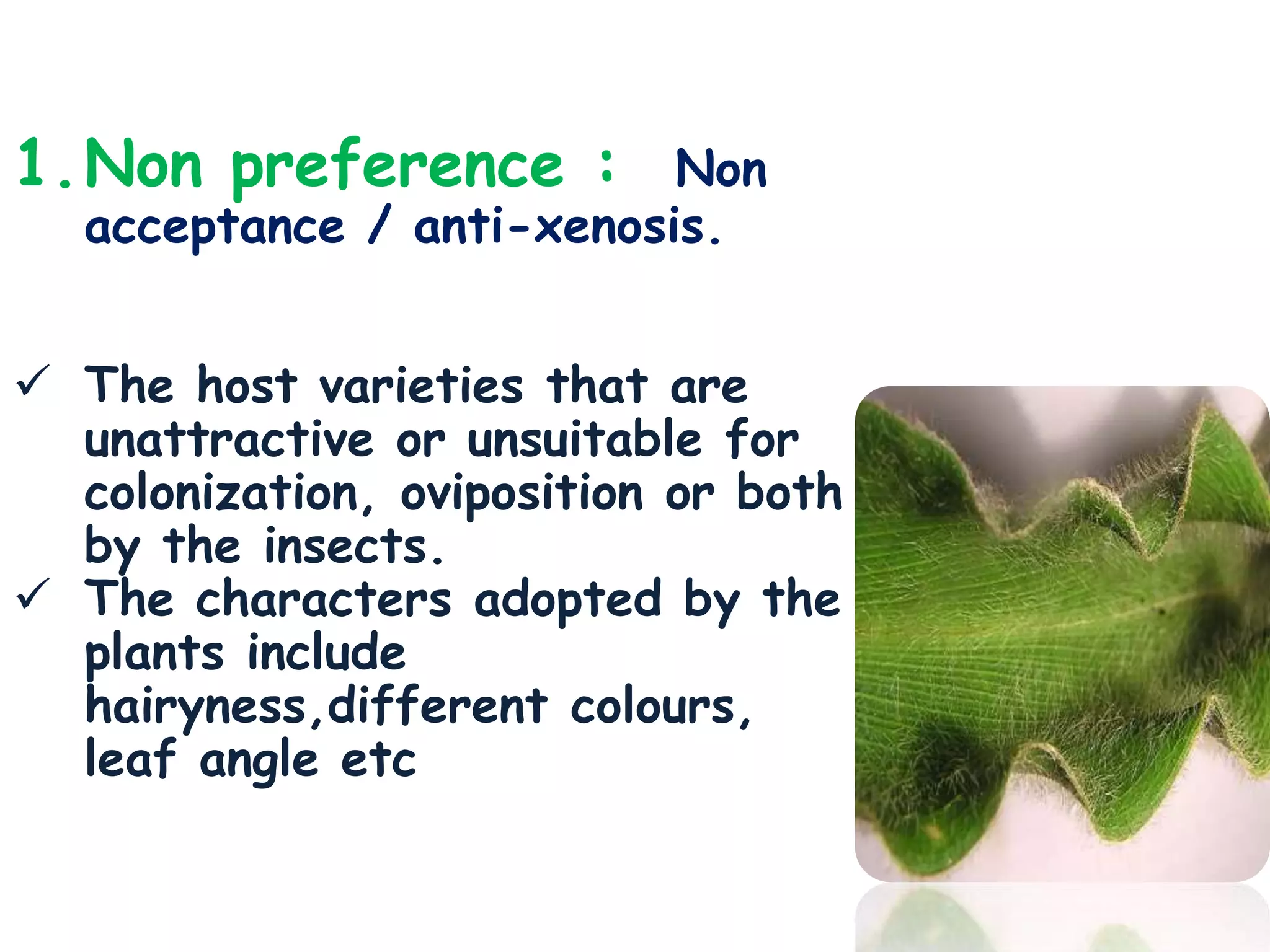 1. Non preference : Non acceptance / anti-xenosis.

✓ The host varieties that are unattractive or unsuitable for colonization, oviposition or both by the insects.
✓ The characters adopted by the plants include hairyness,different colours, leaf angle etc